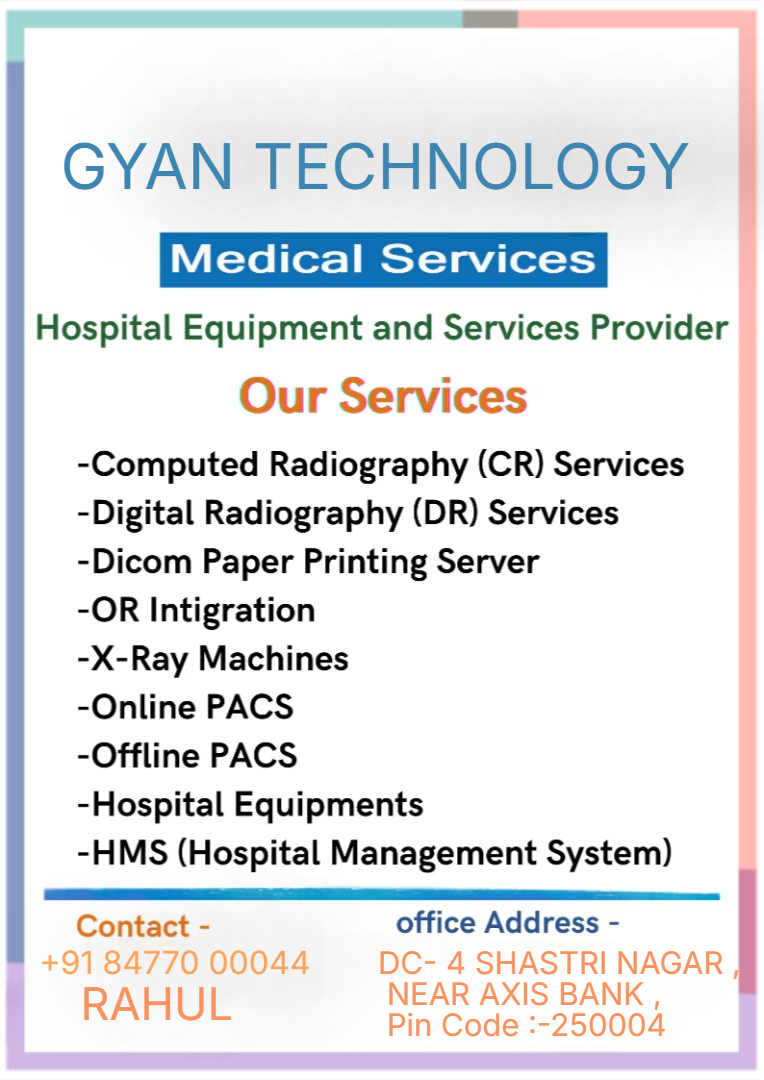 GYAN TECHNOLOGY

Medical Services

Hospital Equipment and Services Provider

Our Services

-Computed Radiography (CR) Services
-Digital Radiography (DR) Services
-Dicom Paper Printing Server
-OR Intigration
-X-Ray Machines
-Online PACS
-Offline PACS
-Hospital Equipments
-HMS (Hospital Management System)

Contact -
+91 84770 00044
RAHUL

office Address -
DC- 4 SHASTRI NAGAR ,
NEAR AXIS BANK ,
Pin Code :-250004